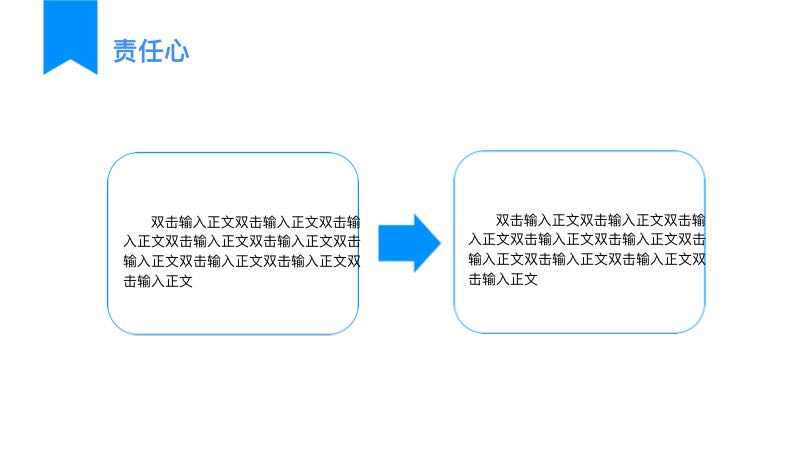 责任心

双击输入正文双击输入正文双击输入正文双击输入正文双击输入正文双击输入正文双击输入正文双击输入正文双击输入正文

双击输入正文双击输入正文双击输入正文双击输入正文双击输入正文双击输入正文双击输入正文双击输入正文双击输入正文